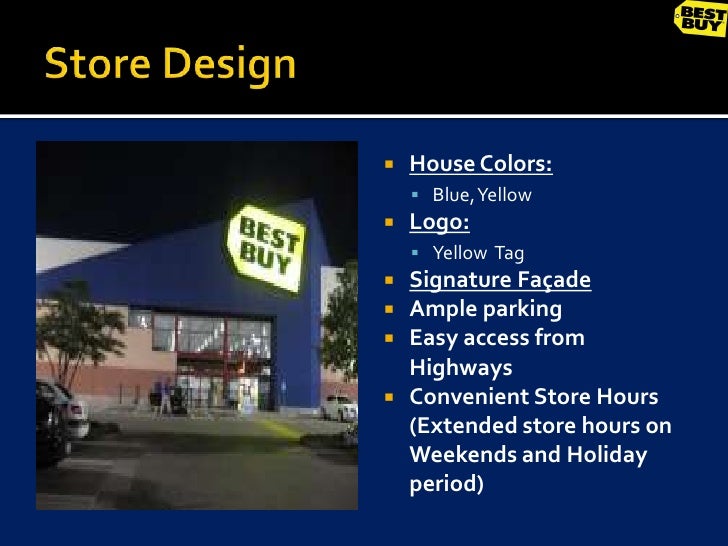 BEST BUY

Store Design

BEST BUY

- House Colors:
  - Blue, Yellow
- Logo:
  - Yellow Tag
- Signature Façade
- Ample parking
- Easy access from Highways
- Convenient Store Hours (Extended store hours on Weekends and Holiday period)